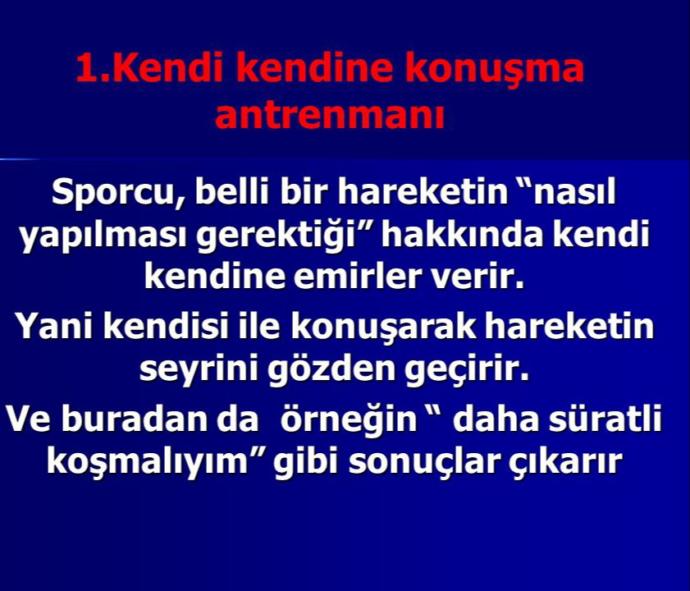 1.Kendi kendine konuşma antrenmanı

Sporcu, belli bir hareketin “nasıl yapılması gerektiği” hakkında kendi kendine emirler verir.

Yani kendisi ile konuşarak hareketin seyrini gözden geçirir.

Ve buradan da örneğin “ daha süratli koşmalıyım” gibi sonuçlar çıkarır